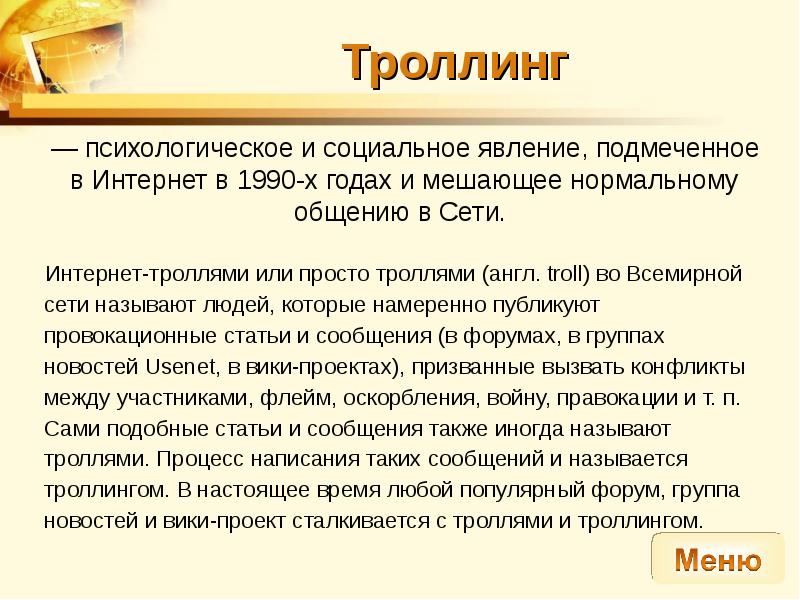 Троллинг

— психологическое и социальное явление, подмеченное в Интернет в 1990-х годах и мешающее нормальному общению в Сети.

Интернет-троллями или просто троллями (англ. troll) во Всемирной сети называют людей, которые намеренно публикуют провокационные статьи и сообщения (в форумах, в группах новостей Usenet, в вики-проектах), призванные вызвать конфликты между участниками, флейм, оскорбления, войну, правокации и т. п. Сами подобные статьи и сообщения также иногда называют троллями. Процесс написания таких сообщений и называется троллингом. В настоящее время любой популярный форум, группа новостей и вики-проект сталкивается с троллями и троллингом.

Меню